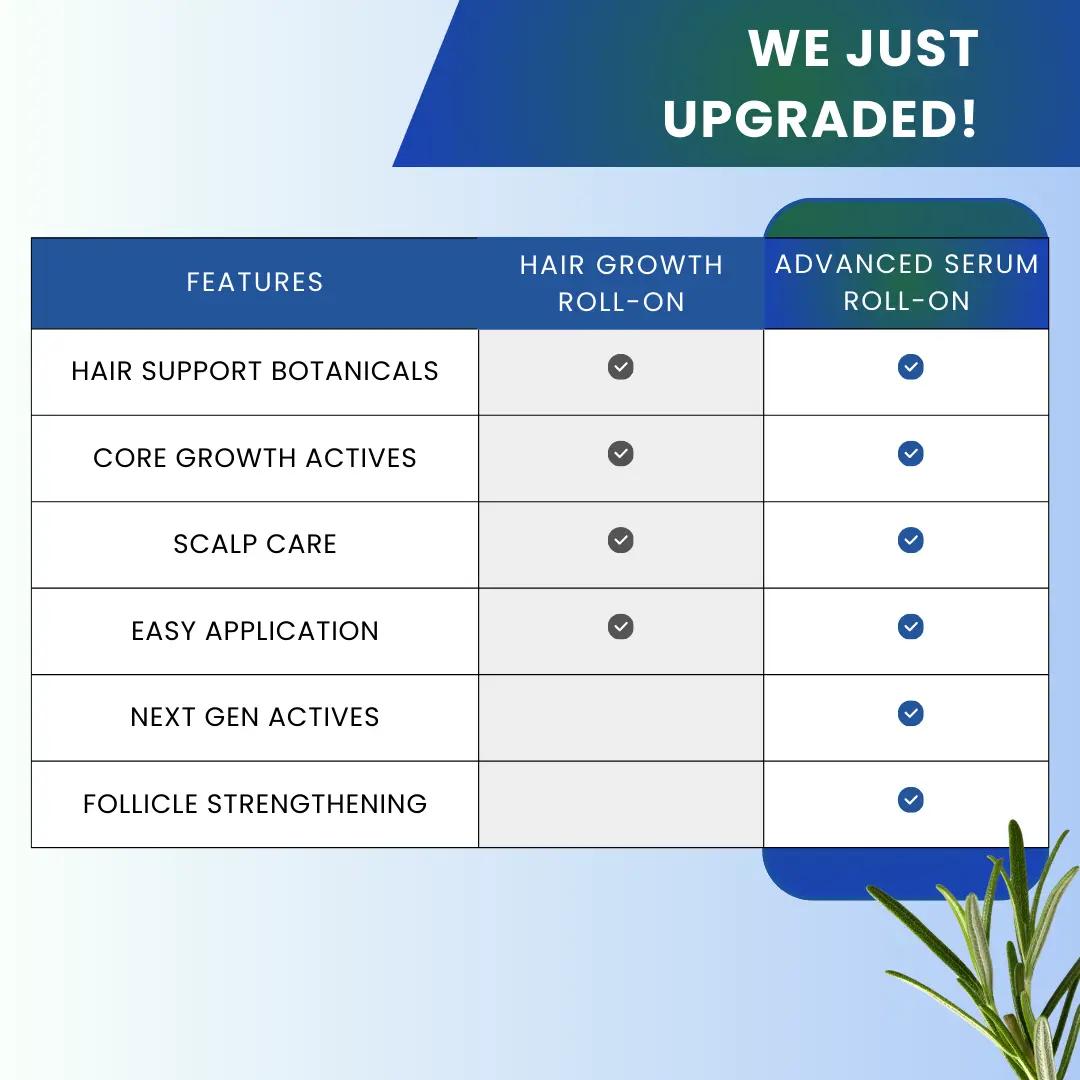 WE JUST UPGRADED!

| FEATURES | HAIR GROWTH ROLL-ON | ADVANCED SERUM ROLL-ON |
|---|---|---|
| HAIR SUPPORT BOTANICALS | ✓ | ✓ |
| CORE GROWTH ACTIVES | ✓ | ✓ |
| SCALP CARE | ✓ | ✓ |
| EASY APPLICATION | ✓ | ✓ |
| NEXT GEN ACTIVES | | ✓ |
| FOLLICLE STRENGTHENING | | ✓ |